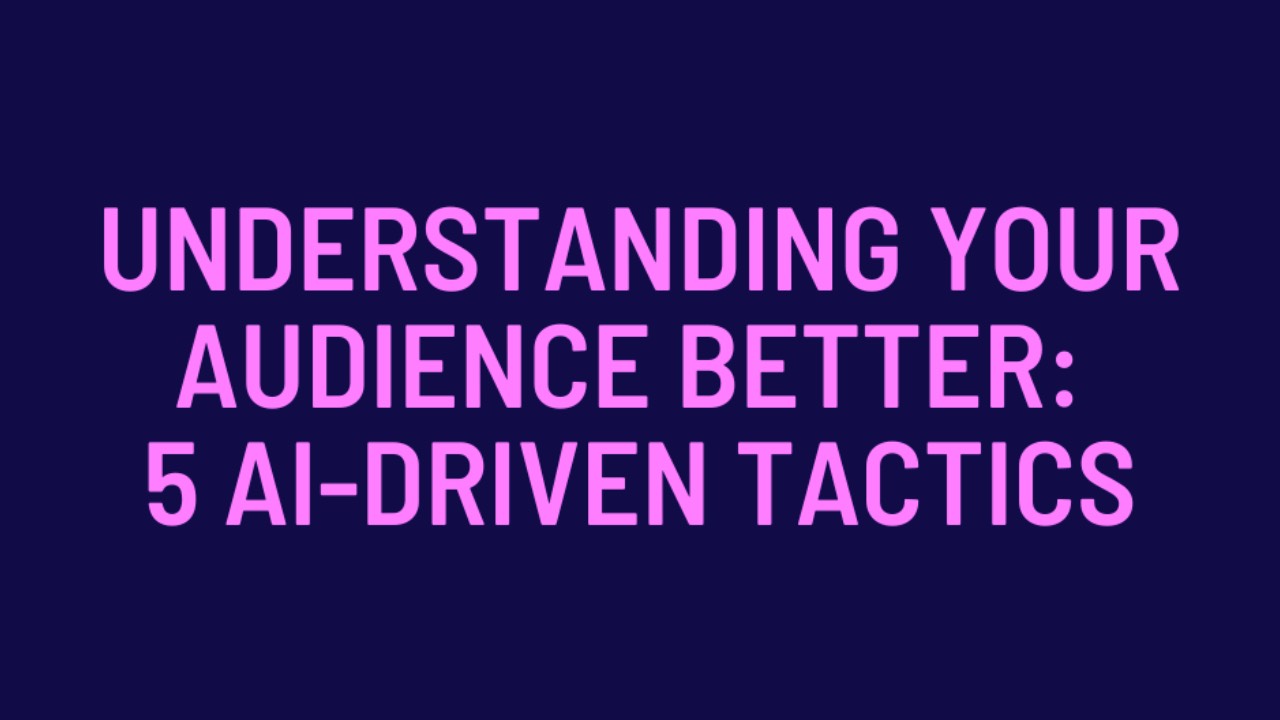 UNDERSTANDING YOUR AUDIENCE BETTER: 5 AI-DRIVEN TACTICS